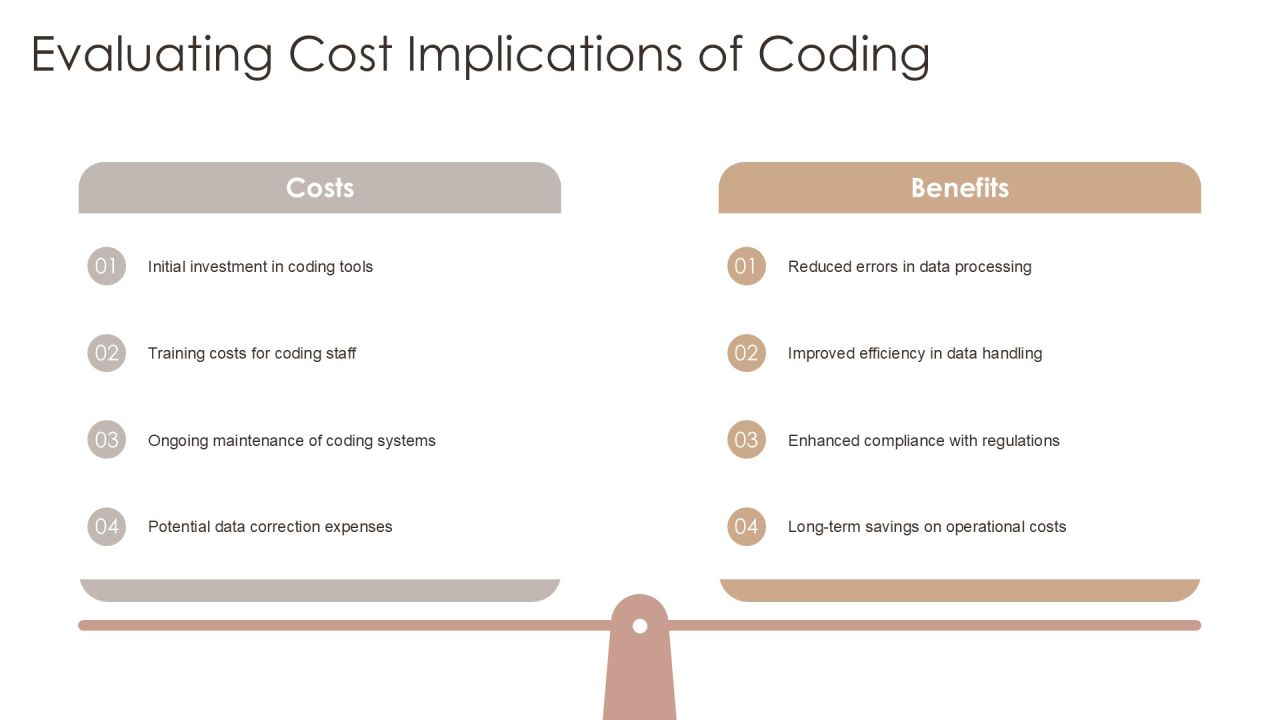 Evaluating Cost Implications of Coding

Costs

01 Initial investment in coding tools

02 Training costs for coding staff

03 Ongoing maintenance of coding systems

04 Potential data correction expenses

Benefits

01 Reduced errors in data processing

02 Improved efficiency in data handling

03 Enhanced compliance with regulations

04 Long-term savings on operational costs